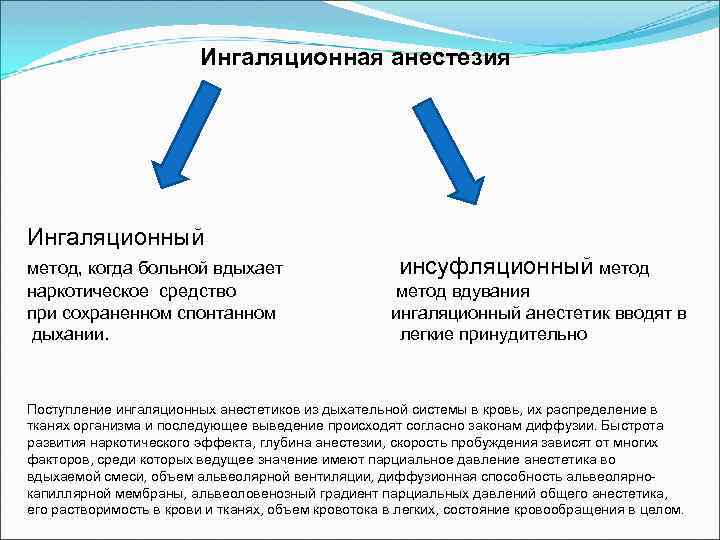 Ингаляционная анестезия

Ингаляционный

метод, когда больной вдыхает наркотическое средство при сохраненном спонтанном дыхании.

инсуфляционный метод

метод вдувания ингаляционный анестетик вводят в легкие принудительно

Поступление ингаляционных анестетиков из дыхательной системы в кровь, их распределение в тканях организма и последующее выведение происходят согласно законам диффузии. Быстрота развития наркотического эффекта, глубина анестезии, скорость пробуждения зависят от многих факторов, среди которых ведущее значение имеют парциальное давление анестетика во вдыхаемой смеси, объем альвеолярной вентиляции, диффузионная способность альвеолярно-капиллярной мембраны, альвеоловенозный градиент парциальных давлений общего анестетика, его растворимость в крови и тканях, объем кровотока в легких, состояние кровообращения в целом.